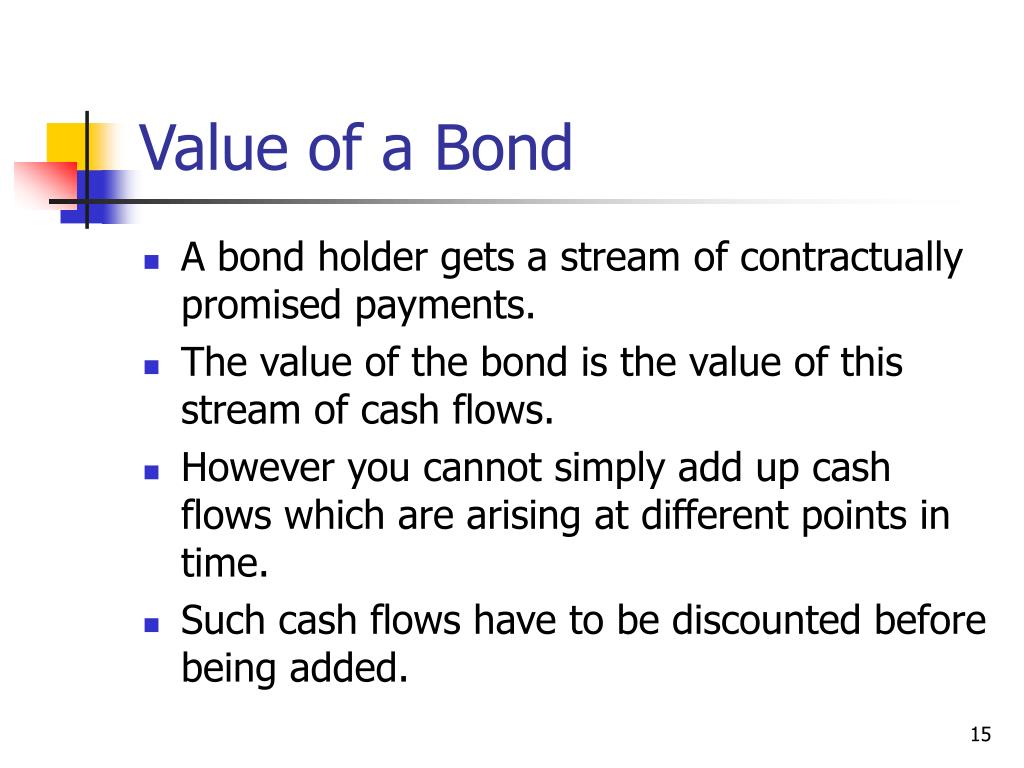 Value of a Bond

- A bond holder gets a stream of contractually promised payments.
- The value of the bond is the value of this stream of cash flows.
- However you cannot simply add up cash flows which are arising at different points in time.
- Such cash flows have to be discounted before being added.

15